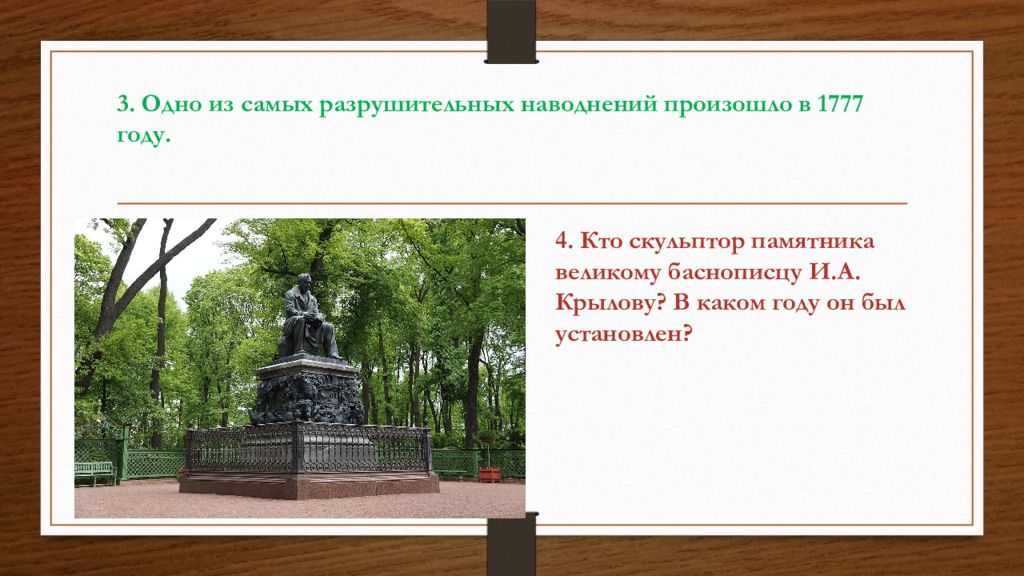 3. Одно из самых разрушительных наводнений произошло в 1777 году.

4. Кто скульптор памятника великому баснописцу И.А. Крылову? В каком году он был установлен?